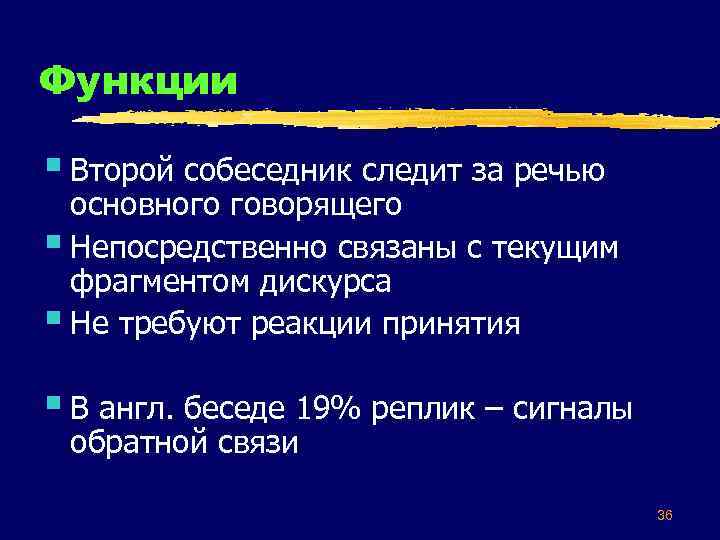 Функции

Второй собеседник следит за речью основного говорящего

Непосредственно связаны с текущим фрагментом дискурса

Не требуют реакции принятия

В англ. беседе 19% реплик – сигналы обратной связи

36